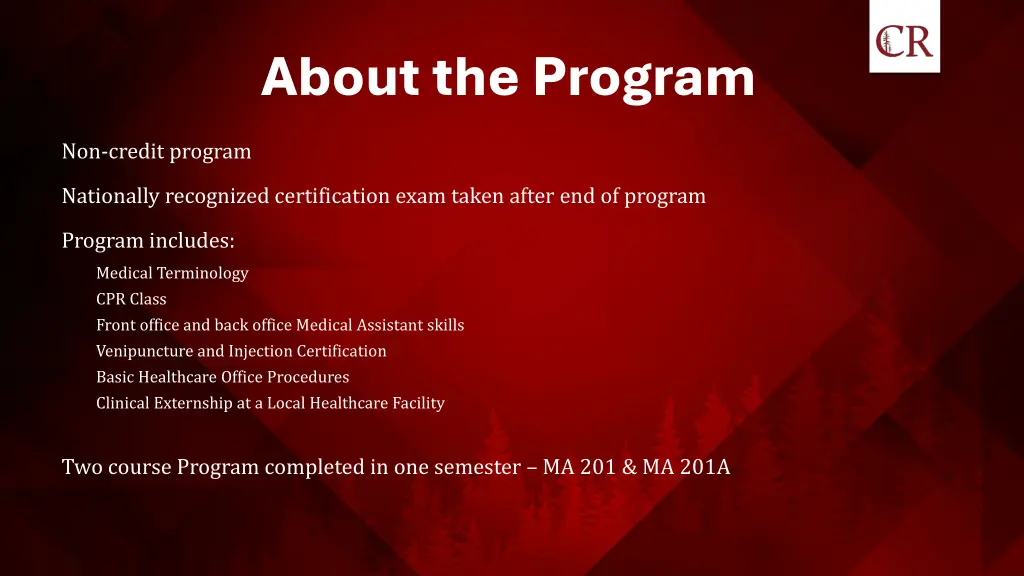 CR

About the Program

Non-credit program

Nationally recognized certification exam taken after end of program

Program includes:

Medical Terminology

CPR Class

Front office and back office Medical Assistant skills

Venipuncture and Injection Certification

Basic Healthcare Office Procedures

Clinical Externship at a Local Healthcare Facility

Two course Program completed in one semester – MA 201 & MA 201A